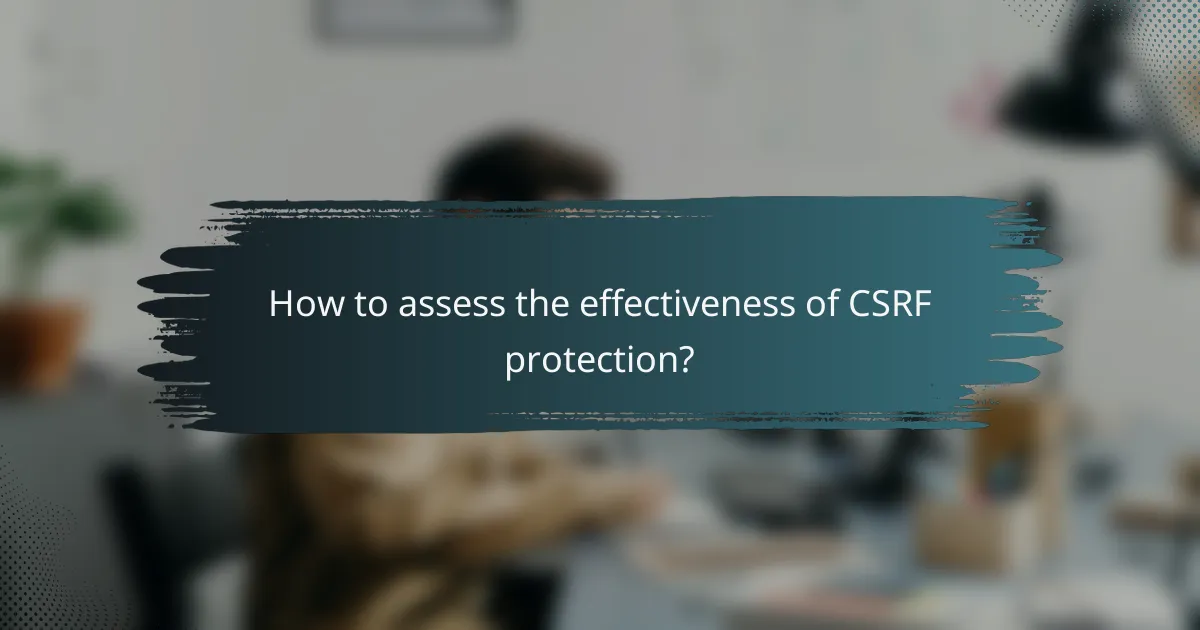 How to assess the effectiveness of CSRF protection?